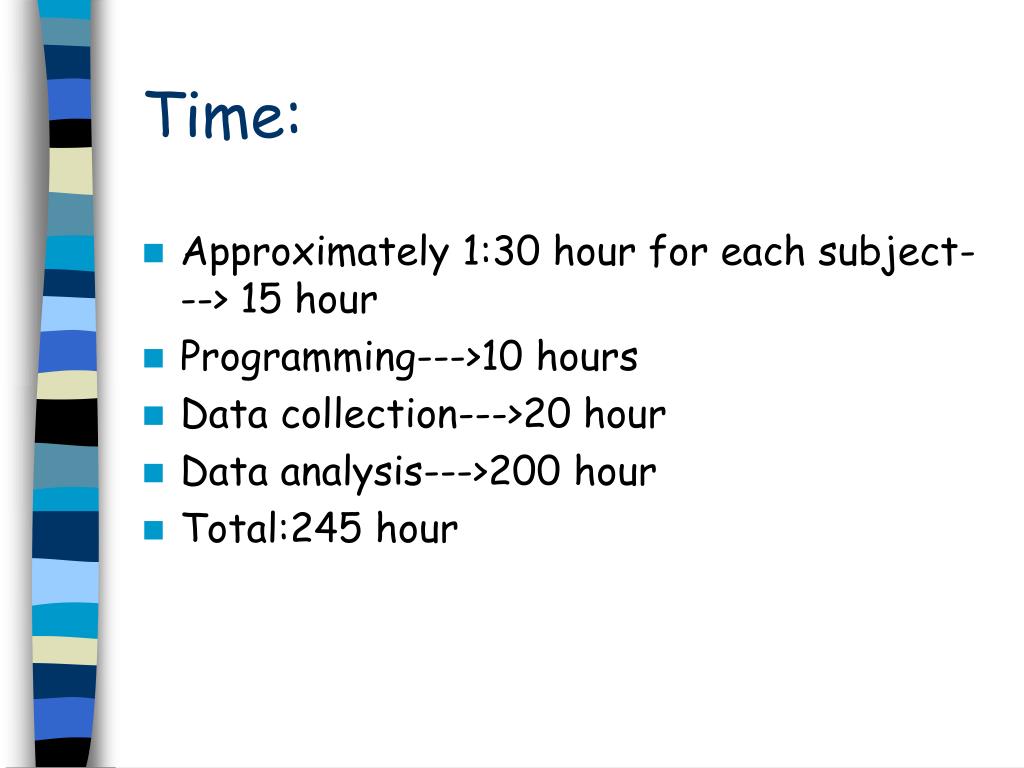 Time:

Approximately 1:30 hour for each subject---> 15 hour

Programming--->10 hours

Data collection--->20 hour

Data analysis--->200 hour

Total:245 hour